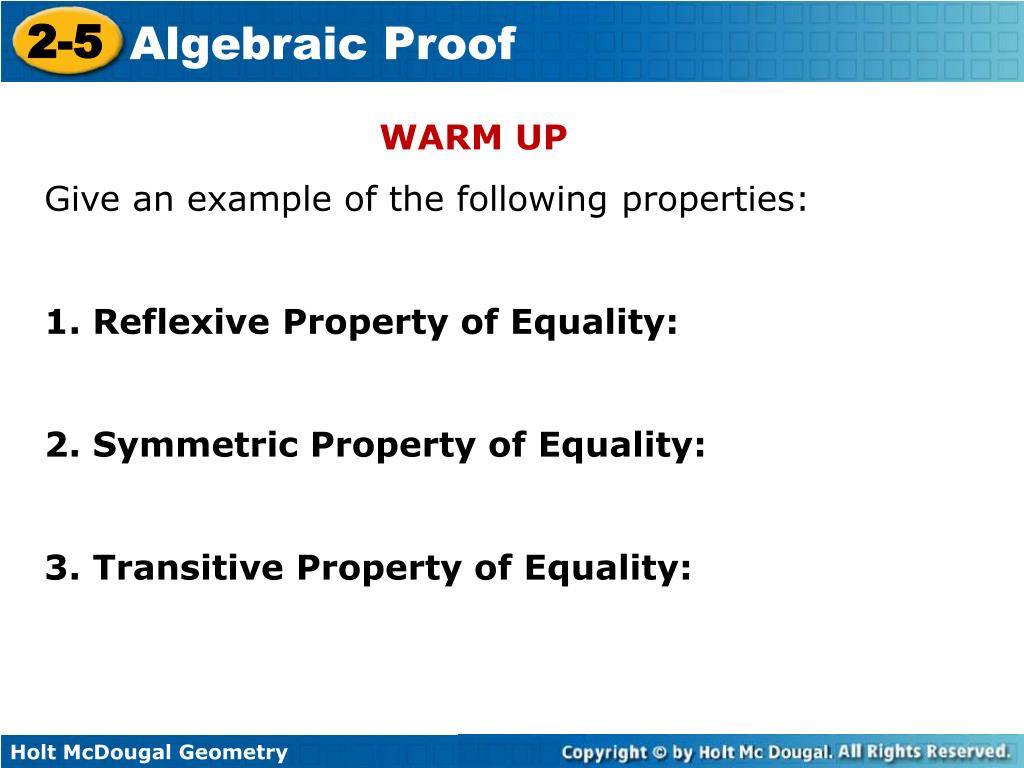 2-5 Algebraic Proof

WARM UP

Give an example of the following properties:

1. Reflexive Property of Equality:

2. Symmetric Property of Equality:

3. Transitive Property of Equality:

Holt McDougal Geometry

Copyright © by Holt Mc Dougal. All Rights Reserved.